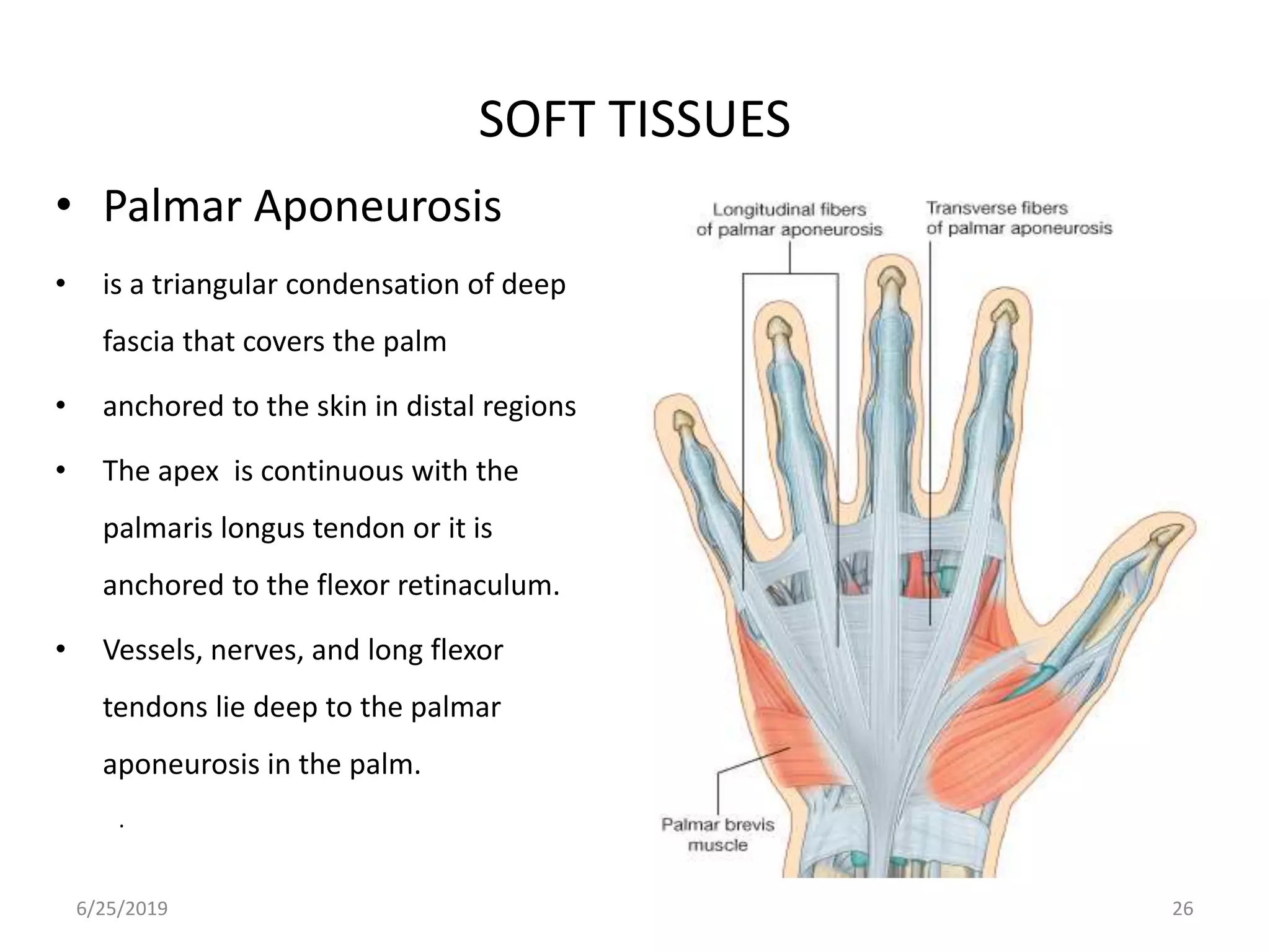 SOFT TISSUES

• Palmar Aponeurosis

• is a triangular condensation of deep fascia that covers the palm

• anchored to the skin in distal regions

• The apex is continuous with the palmaris longus tendon or it is anchored to the flexor retinaculum.

• Vessels, nerves, and long flexor tendons lie deep to the palmar aponeurosis in the palm.

.

Longitudinal fibers of palmar aponeurosis

Transverse fibers of palmar aponeurosis

Palmar brevis muscle

6/25/2019

26